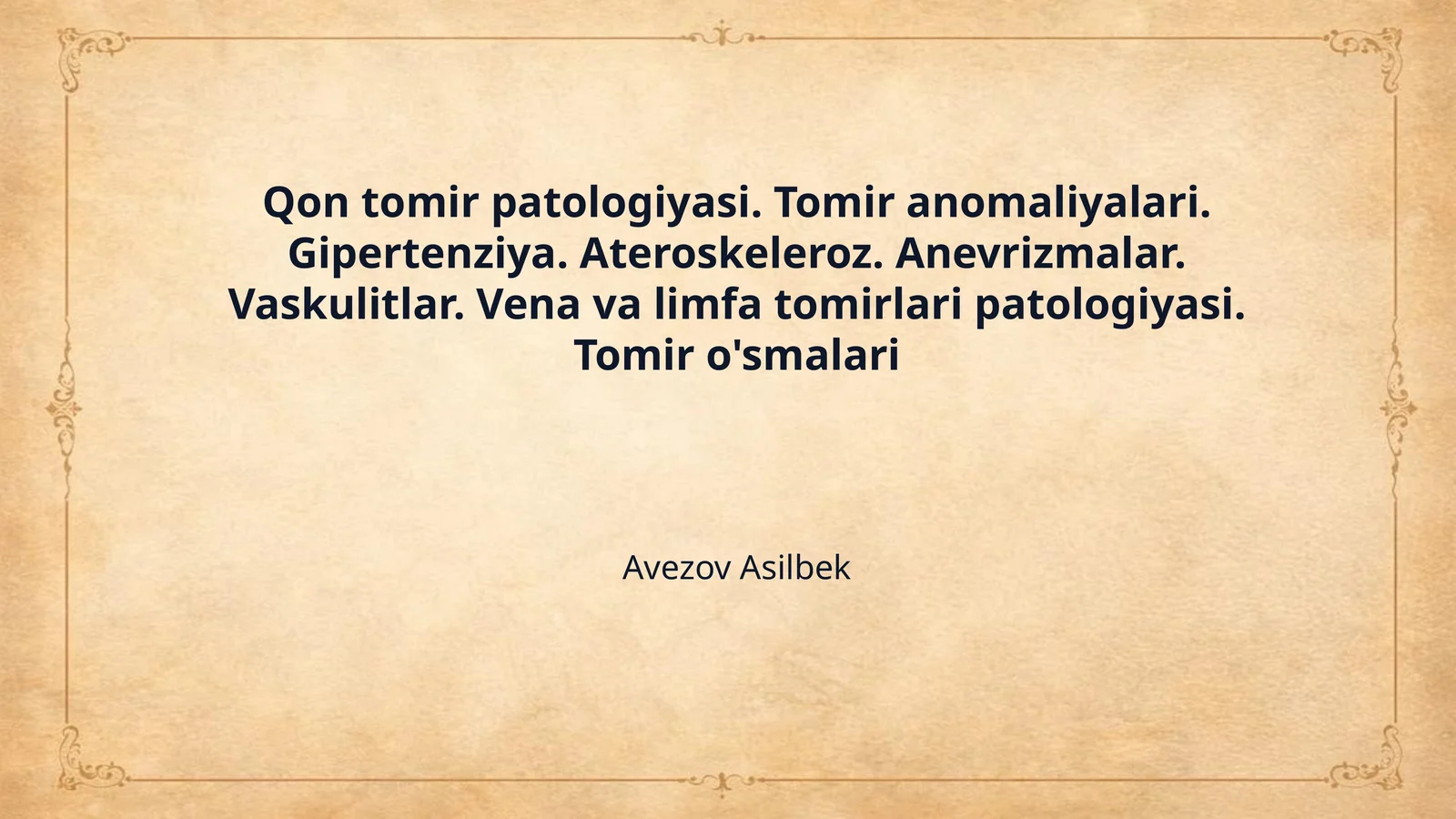 Qon tomir patologiyasi. Tomir anomaliyalari. Gipertenziya. Ateroskeleroz. Anevrizmalar. Vaskulitlar. Vena va limfa tomirlari patologiyasi. Tomir o'smalari

Avezov Asilbek